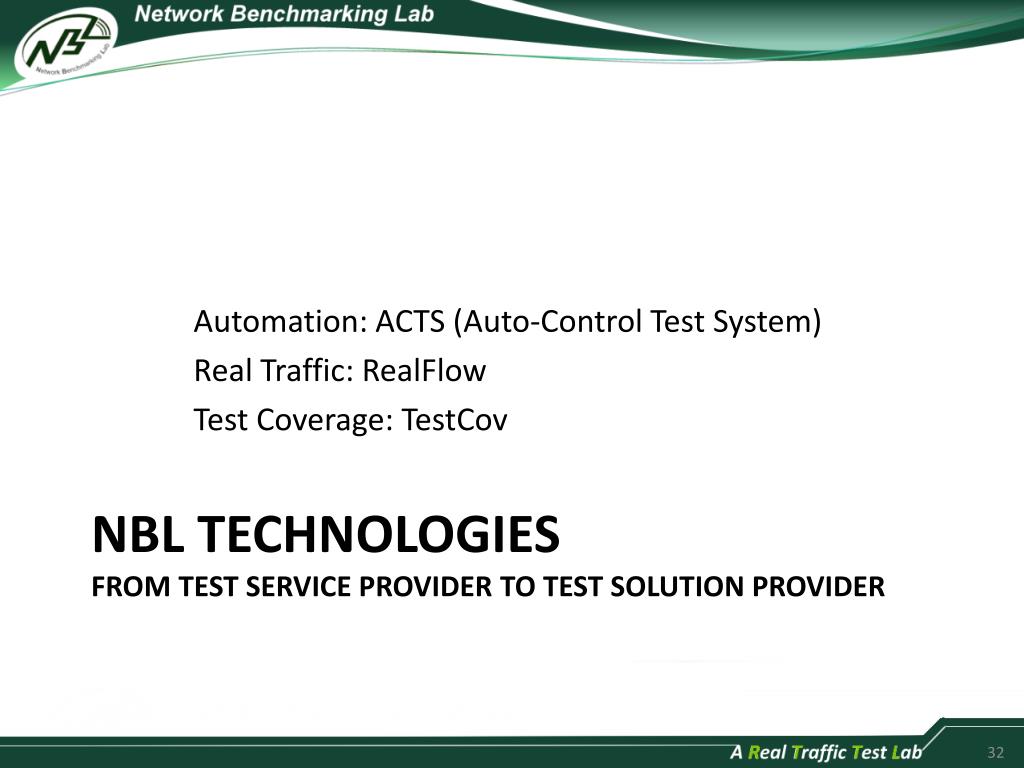 Network Benchmarking Lab

NBL

Network Benchmarking Lab

Automation: ACTS (Auto-Control Test System)

Real Traffic: RealFlow

Test Coverage: TestCov

NBL TECHNOLOGIES

FROM TEST SERVICE PROVIDER TO TEST SOLUTION PROVIDER

A Real Traffic Test Lab

32